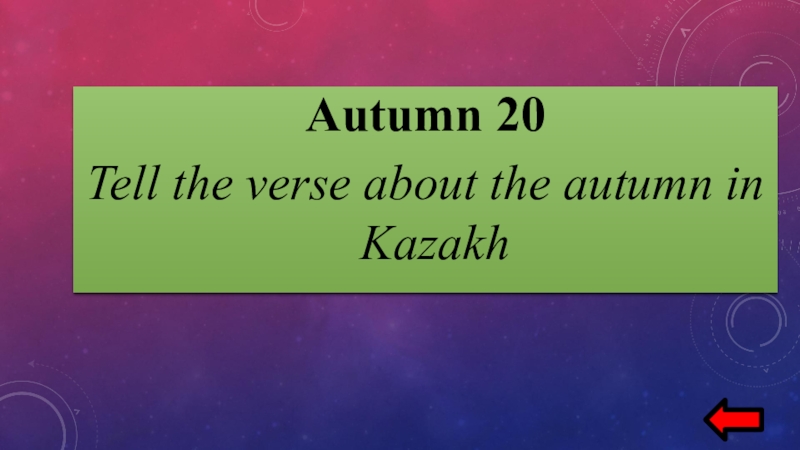 Autumn 20

Tell the verse about the autumn in Kazakh